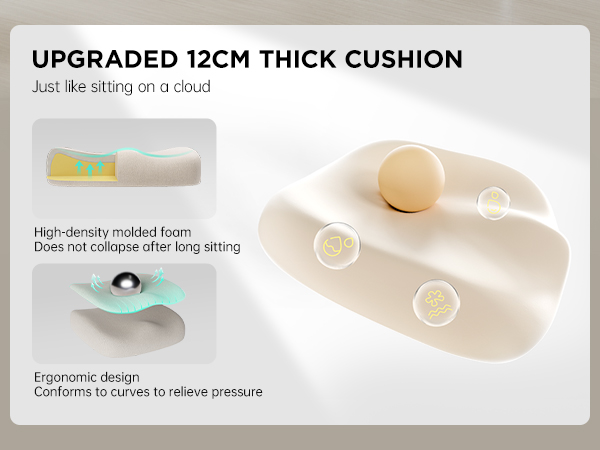 UPGRADED 12CM THICK CUSHION
Just like sitting on a cloud

High-density molded foam
Does not collapse after long sitting

Ergonomic design
Conforms to curves to relieve pressure